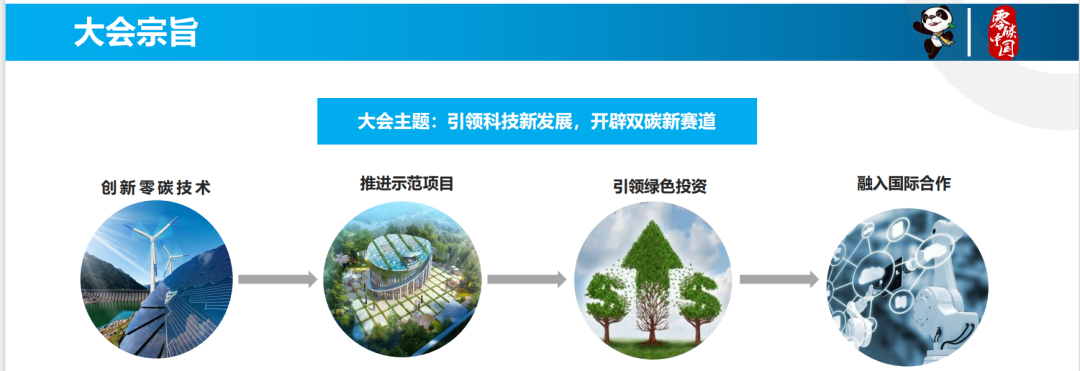 大会宗旨

零碳中国

大会主题：引领科技新发展，开辟双碳新赛道

创新零碳技术

推进示范项目

引领绿色投资

融入国际合作